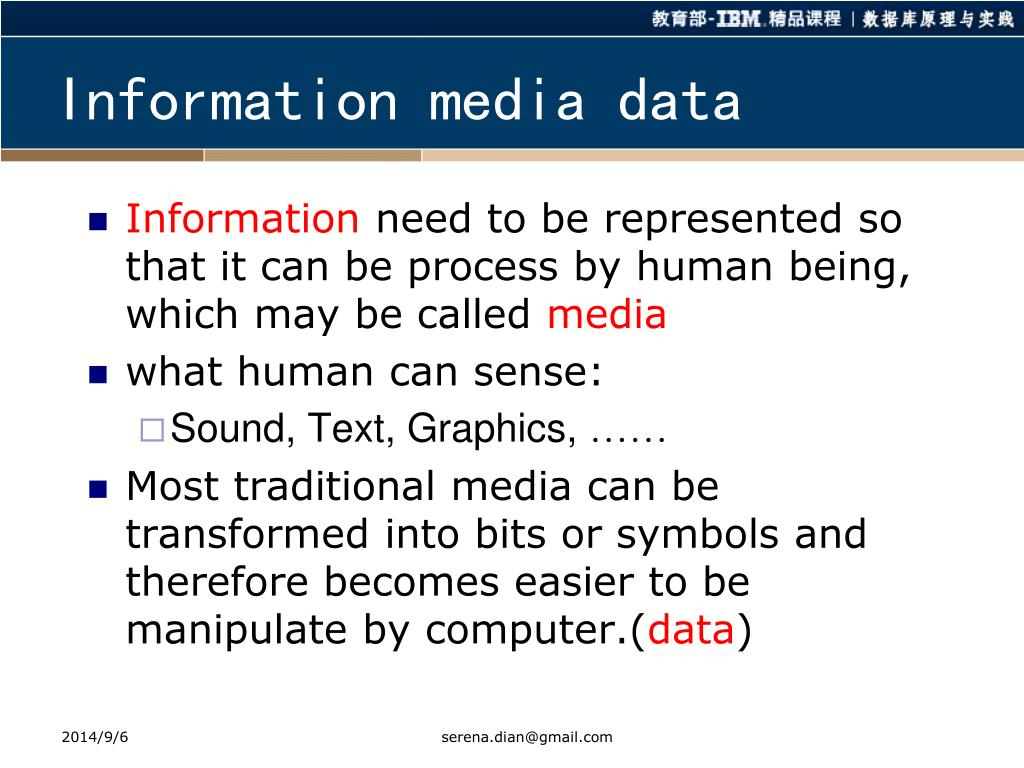 教育部-IBM 精品课程 | 数据库原理与实践

Information media data

Information need to be represented so that it can be process by human being, which may be called media

what human can sense:

Sound, Text, Graphics, ……

Most traditional media can be transformed into bits or symbols and therefore becomes easier to be manipulate by computer.(data)

2014/9/6

serena.dian@gmail.com